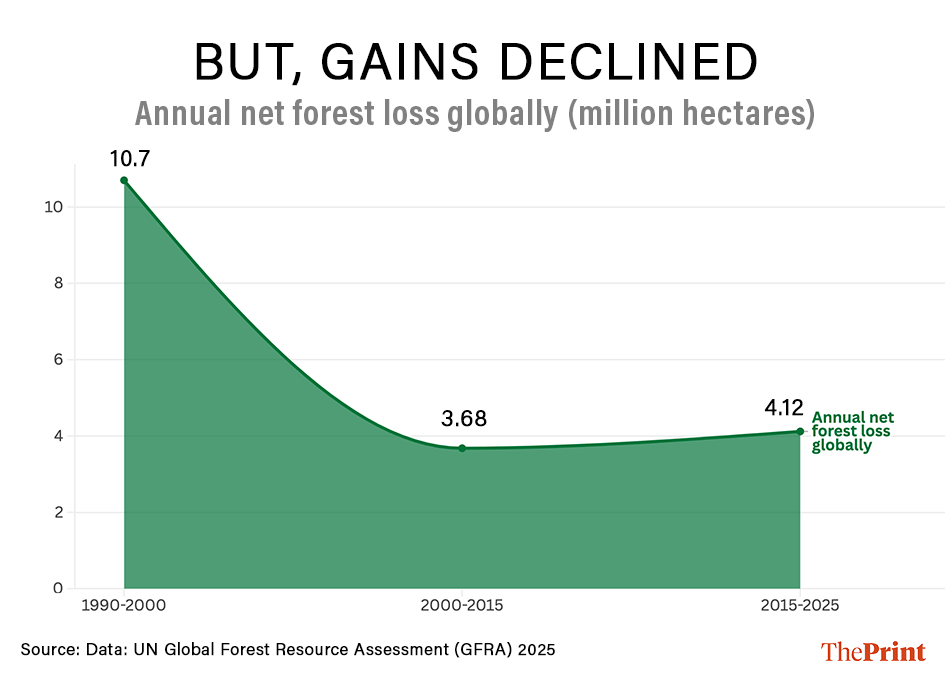 BUT, GAINS DECLINED

Annual net forest loss globally (million hectares)

10.7

3.68

4.12

Annual net forest loss globally

10

8

6

4

2

0

1990-2000

2000-2015

2015-2025

Source: Data: UN Global Forest Resource Assessment (GFRA) 2025

ThePrint